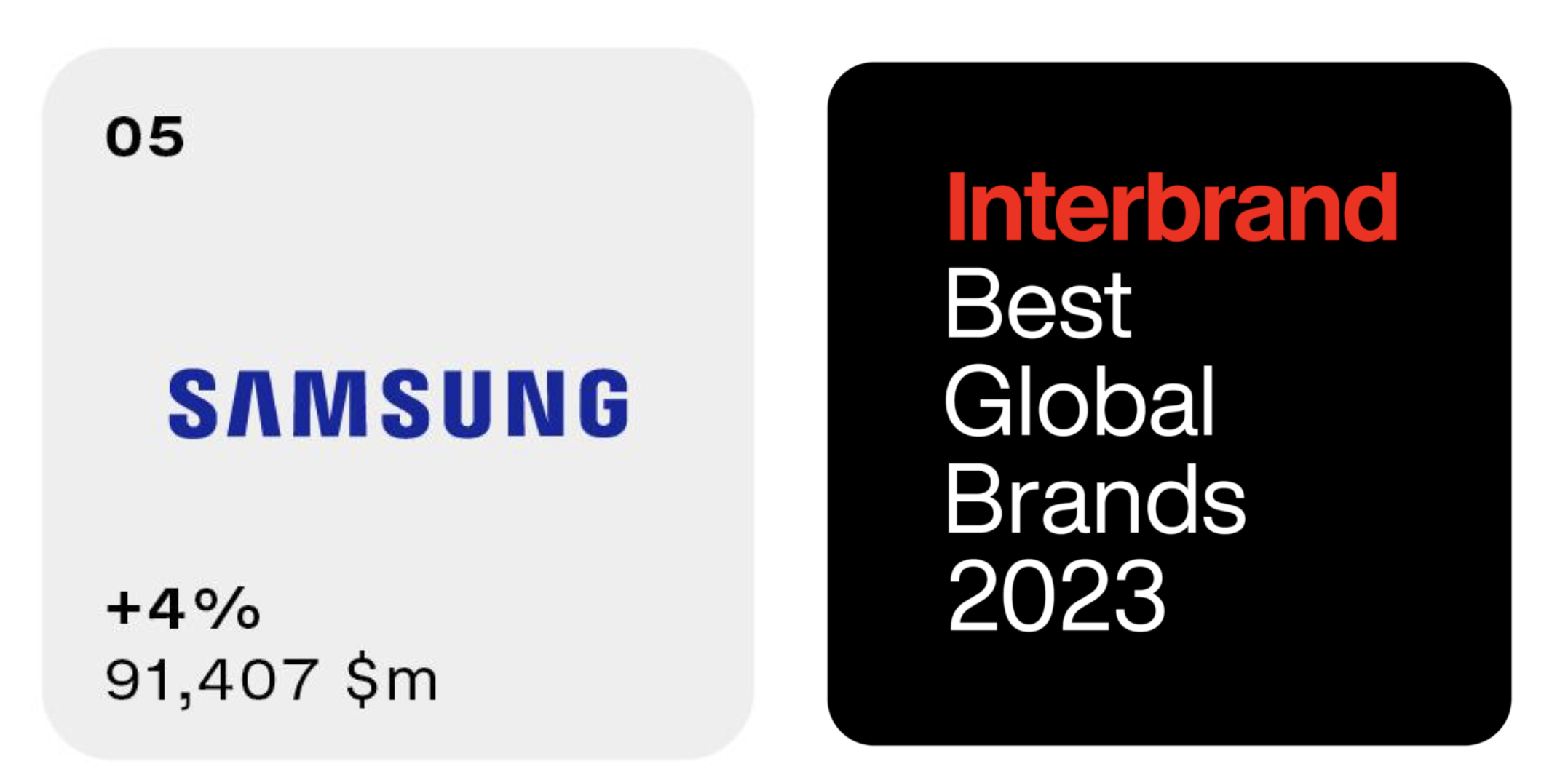 05

SAMSUNG

+4%
91,407 $m

Interbrand
Best
Global
Brands
2023